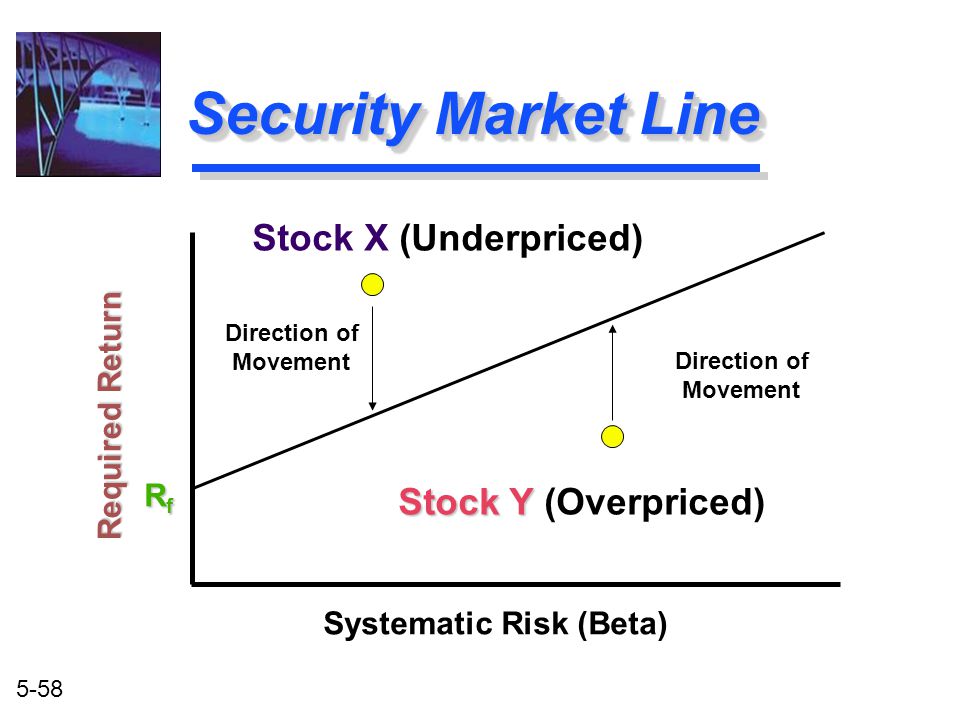 Security Market Line

Stock X (Underpriced)

Direction of Movement

Direction of Movement

Required Return

$R_f$

Stock Y (Overpriced)

Systematic Risk (Beta)

5-58